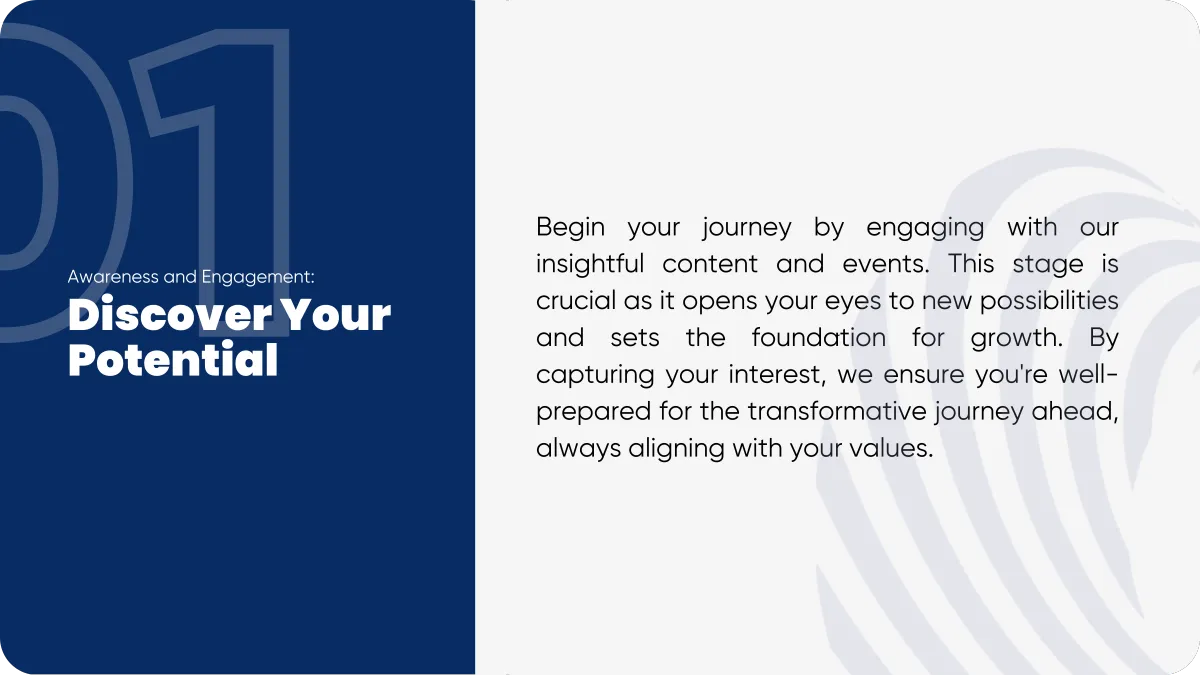 01

Awareness and Engagement:

Discover Your Potential

Begin your journey by engaging with our insightful content and events. This stage is crucial as it opens your eyes to new possibilities and sets the foundation for growth. By capturing your interest, we ensure you're well-prepared for the transformative journey ahead, always aligning with your values.